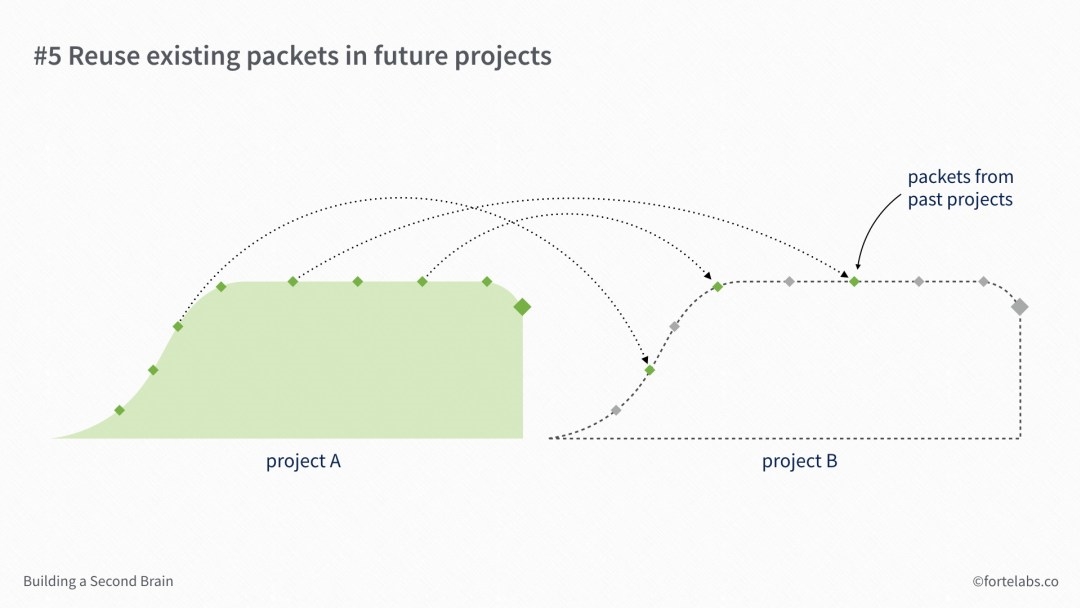 #5 Reuse existing packets in future projects

packets from past projects

project A

project B

Building a Second Brain

©fortelabs.co